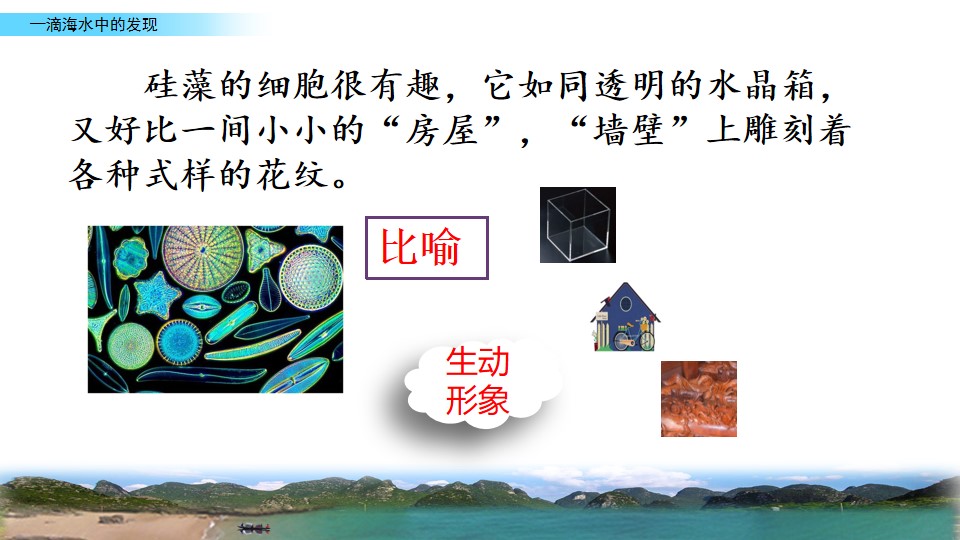 一滴海水中的发现

硅藻的细胞很有趣，它如同透明的水晶箱，又好比一间小小的“房屋”，“墙壁”上雕刻着各种式样的花纹。

比喻

生动
形象